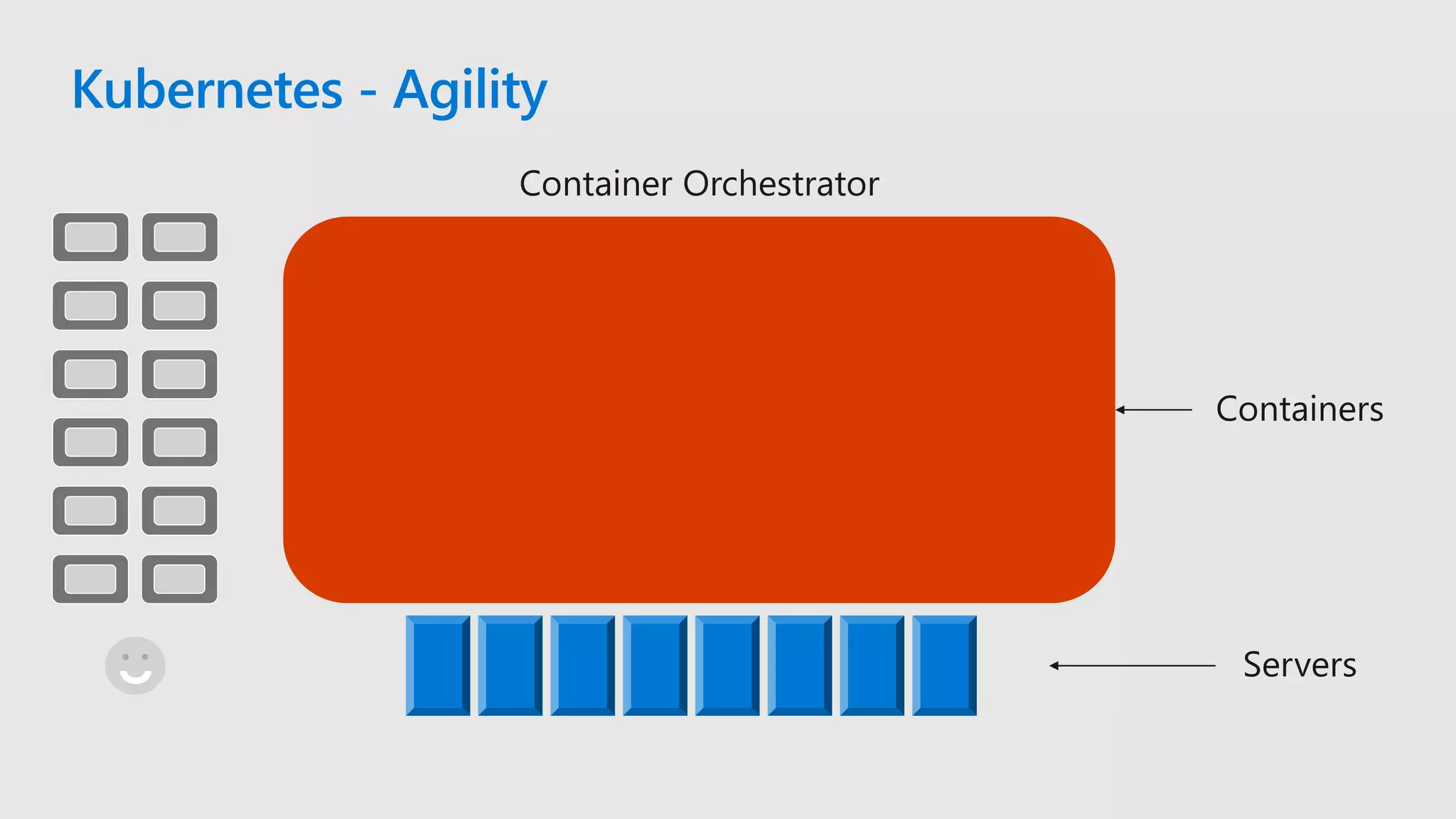 Kubernetes - Agility

Container Orchestrator

Containers

Servers